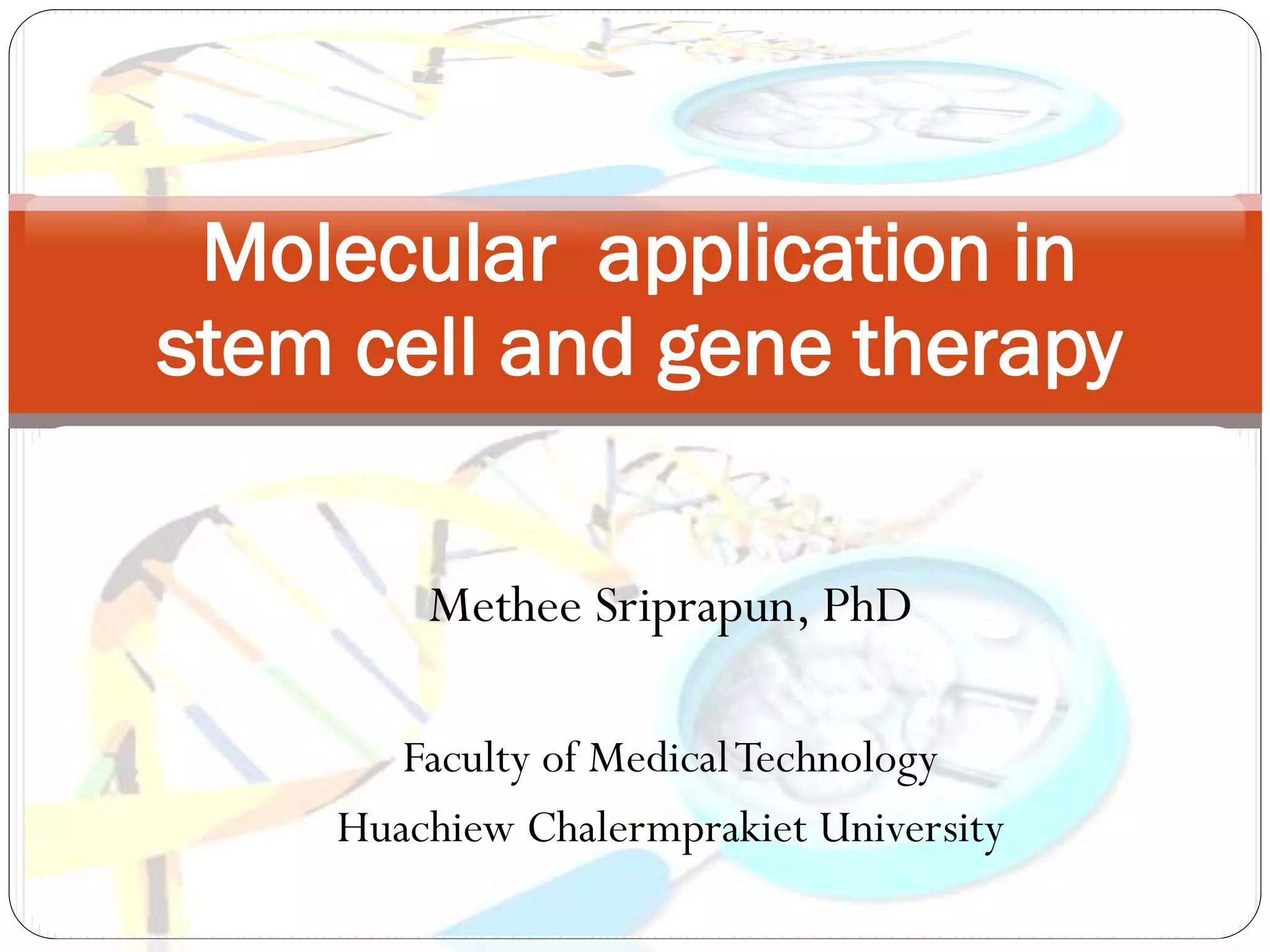 Molecular  application in stem cell and gene therapy

Methee Sriprapun, PhD

Faculty of Medical Technology
Huachiew Chalermprakiet University